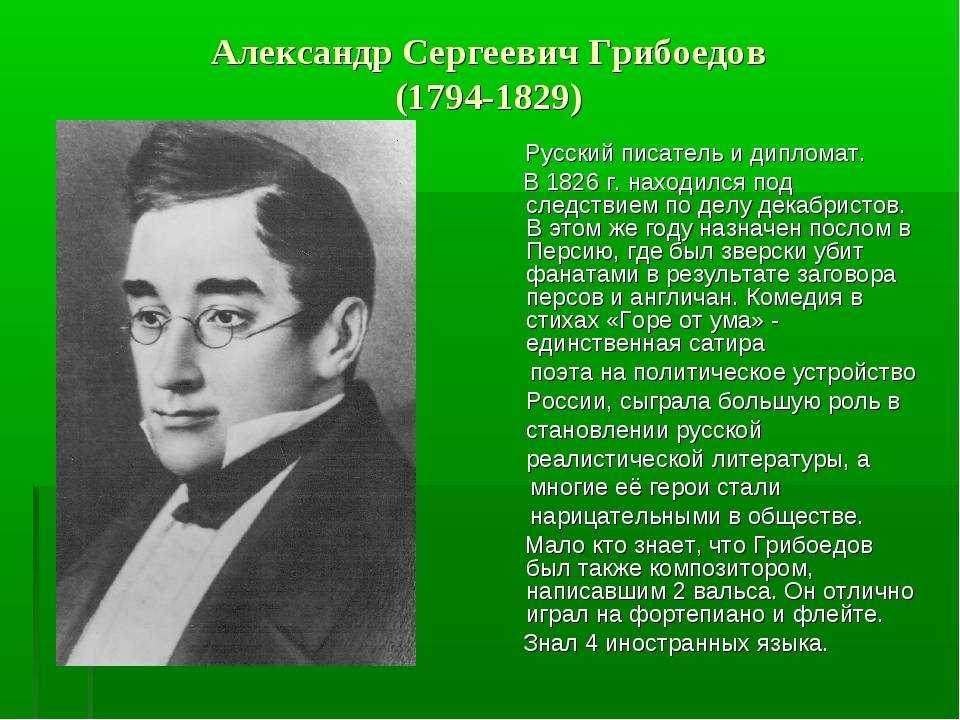 Александр Сергеевич Грибоедов
(1794-1829)

Русский писатель и дипломат.

В 1826 г. находился под следствием по делу декабристов. В этом же году назначен послом в Персию, где был зверски убит фанатами в результате заговора персов и англичан. Комедия в стихах «Горе от ума» - единственная сатира поэта на политическое устройство России, сыграла большую роль в становлении русской реалистической литературы, а многие её герои стали нарицательными в обществе.

Мало кто знает, что Грибоедов был также композитором, написавшим 2 вальса. Он отлично играл на фортепиано и флейте.

Знал 4 иностранных языка.